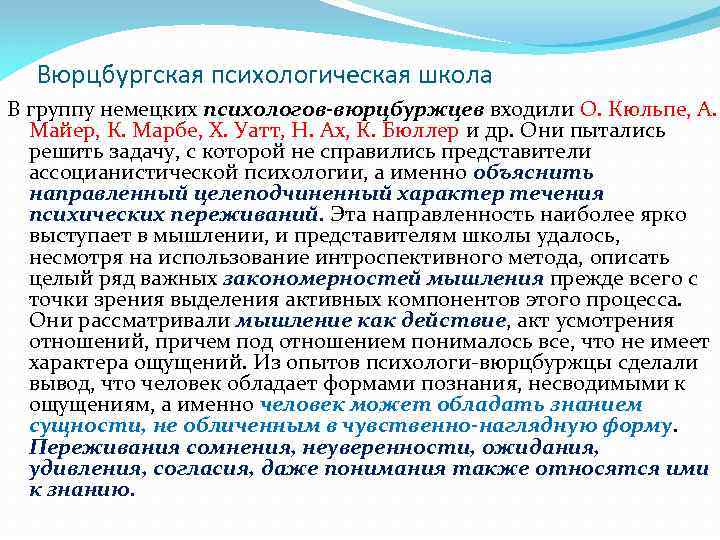 Вюрцбургская психологическая школа

В группу немецких психологов-вюрцбуржцев входили О. Кюльпе, А. Майер, К. Марбе, Х. Уатт, Н. Ах, К. Бюллер и др. Они пытались решить задачу, с которой не справились представители ассоцианистической психологии, а именно объяснить направленный целеподчиненный характер течения психических переживаний. Эта направленность наиболее ярко выступает в мышлении, и представителям школы удалось, несмотря на использование интроспективного метода, описать целый ряд важных закономерностей мышления прежде всего с точки зрения выделения активных компонентов этого процесса. Они рассматривали мышление как действие, акт усмотрения отношений, причем под отношением понималось все, что не имеет характера ощущений. Из опытов психологи-вюрцбуржцы сделали вывод, что человек обладает формами познания, несводимыми к ощущениям, а именно человек может обладать знанием сущности, не обличенным в чувственно-наглядную форму. Переживания сомнения, неуверенности, ожидания, удивления, согласия, даже понимания также относятся ими к знанию.